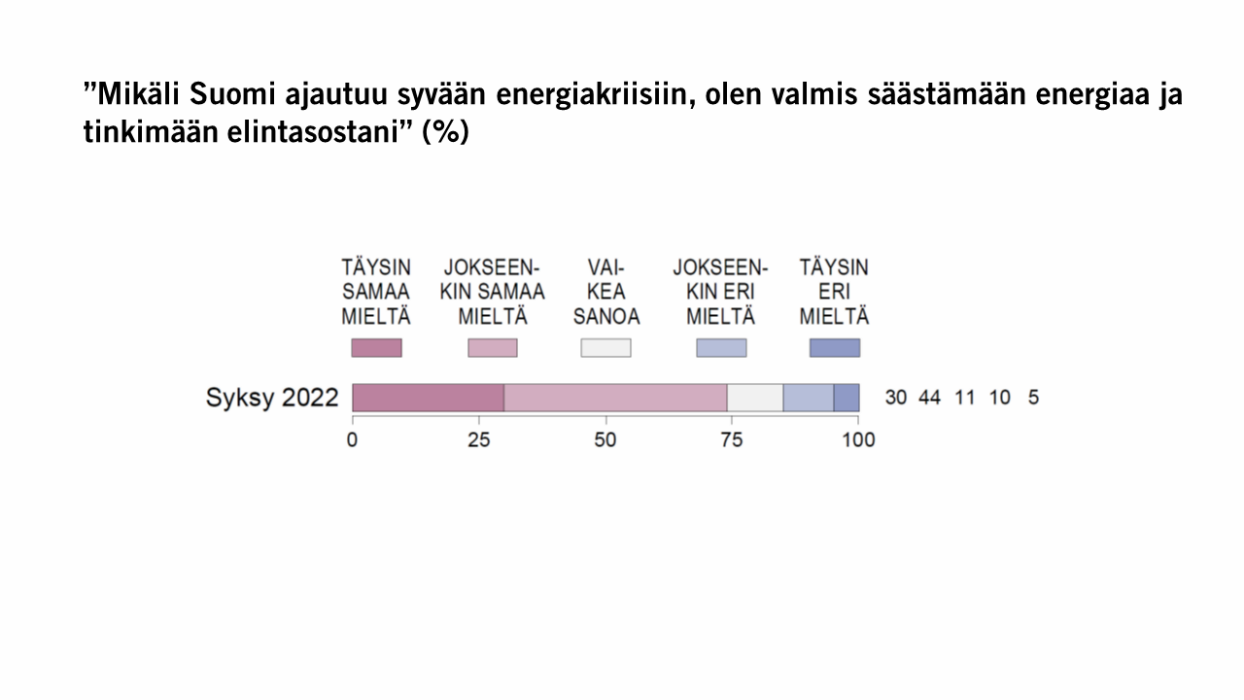 ”Mikäli Suomi ajautuu syvään energiakriisiin, olen valmis säästämään energiaa ja tinkimään elintasostani” (%)

TÄYSIN SAMAA MIELTÄ

JOKSEENKIN SAMAA MIELTÄ

VAIKEA SANOA

JOKSEENKIN ERI MIELTÄ

TÄYSIN ERI MIELTÄ

Syksy 2022

30 44 11 10 5

0 25 50 75 100